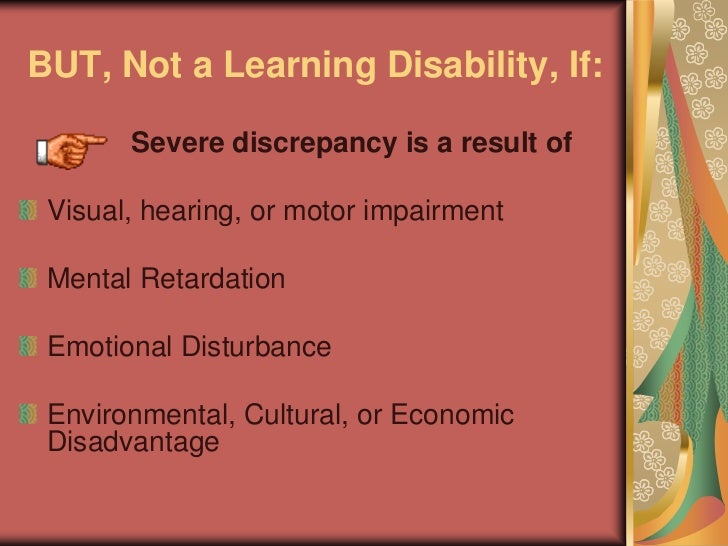 BUT, Not a Learning Disability, If:

Severe discrepancy is a result of

Visual, hearing, or motor impairment

Mental Retardation

Emotional Disturbance

Environmental, Cultural, or Economic Disadvantage